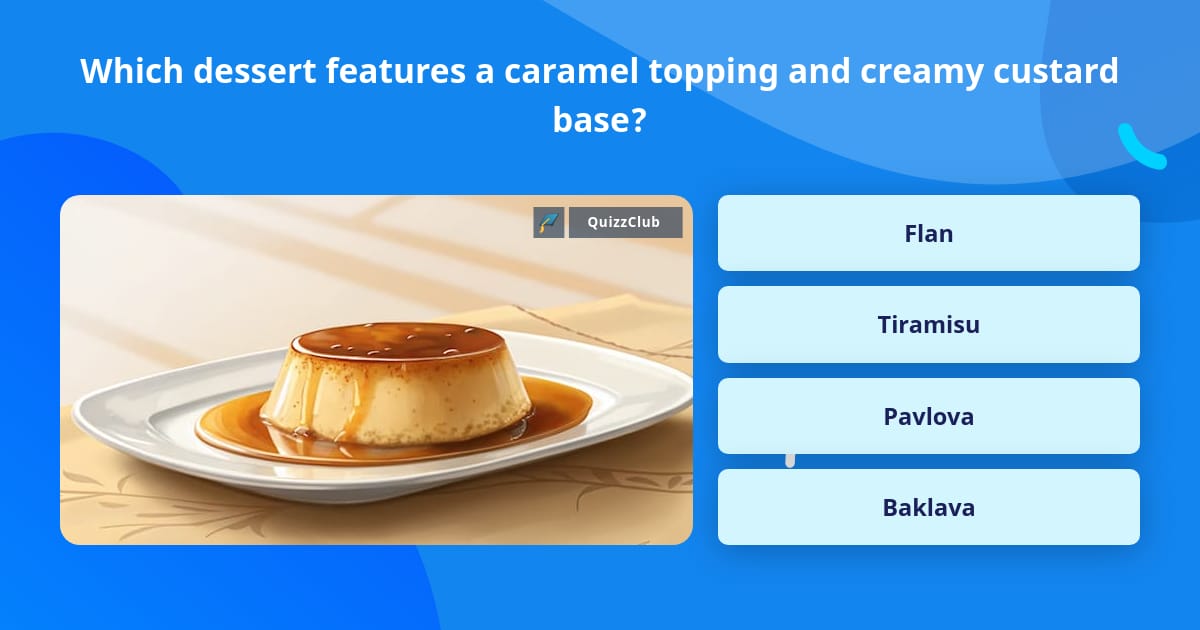 Which dessert features a caramel topping and creamy custard base?

QuizzClub

Flan

Tiramisu

Pavlova

Baklava